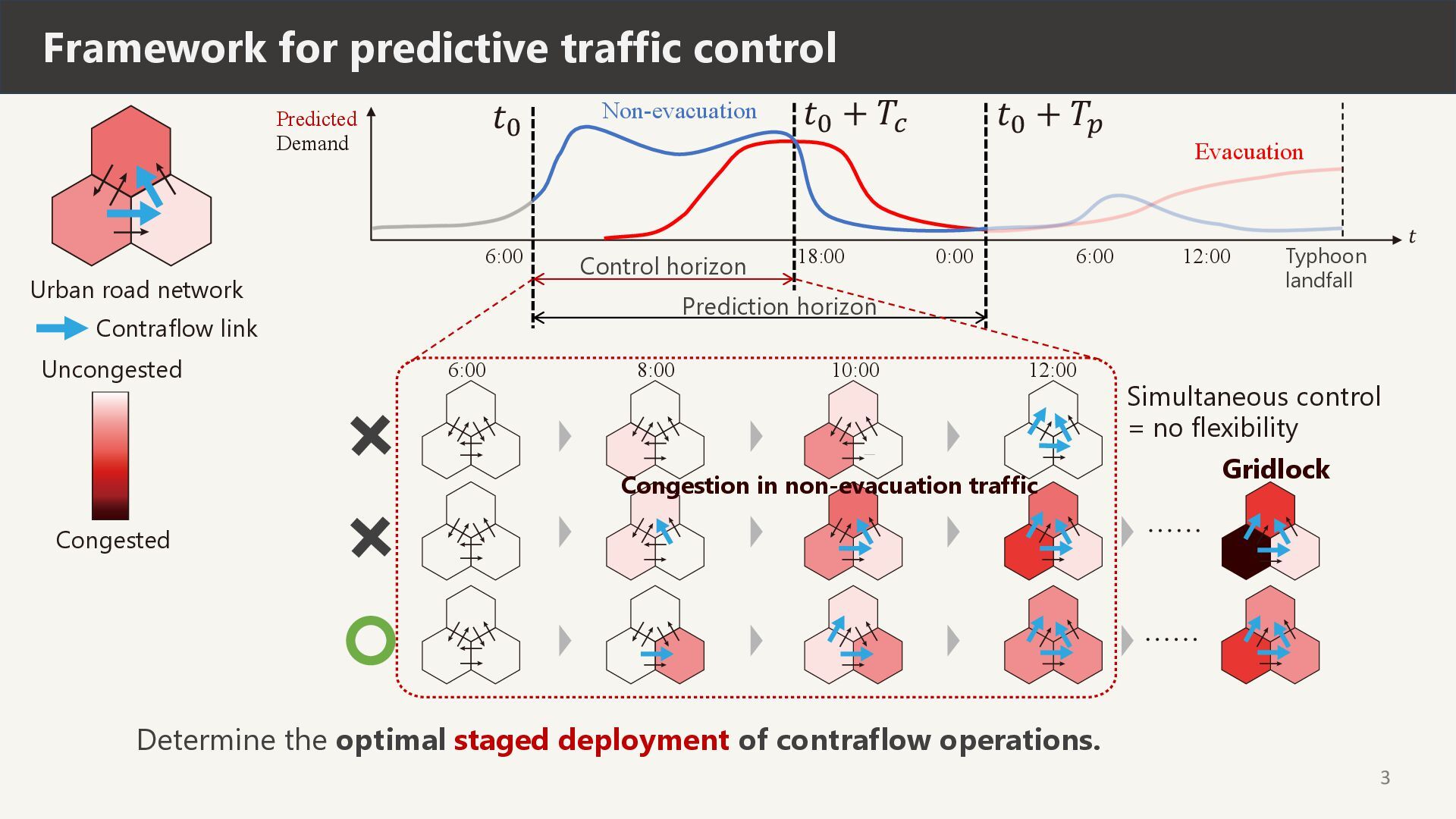 Framework for predictive traffic control

Urban road network

Contraflow link

Uncongested

Congested

Predicted Demand

$t_0$

Non-evacuation

$t_0 + T_c$

$t_0 + T_p$

Evacuation

$t$

6:00

18:00

0:00

6:00

12:00

Typhoon landfall

Control horizon

Prediction horizon

6:00

8:00

10:00

12:00

Simultaneous control = no flexibility

Congestion in non-evacuation traffic

Gridlock

……

……

Determine the optimal staged deployment of contraflow operations.

3